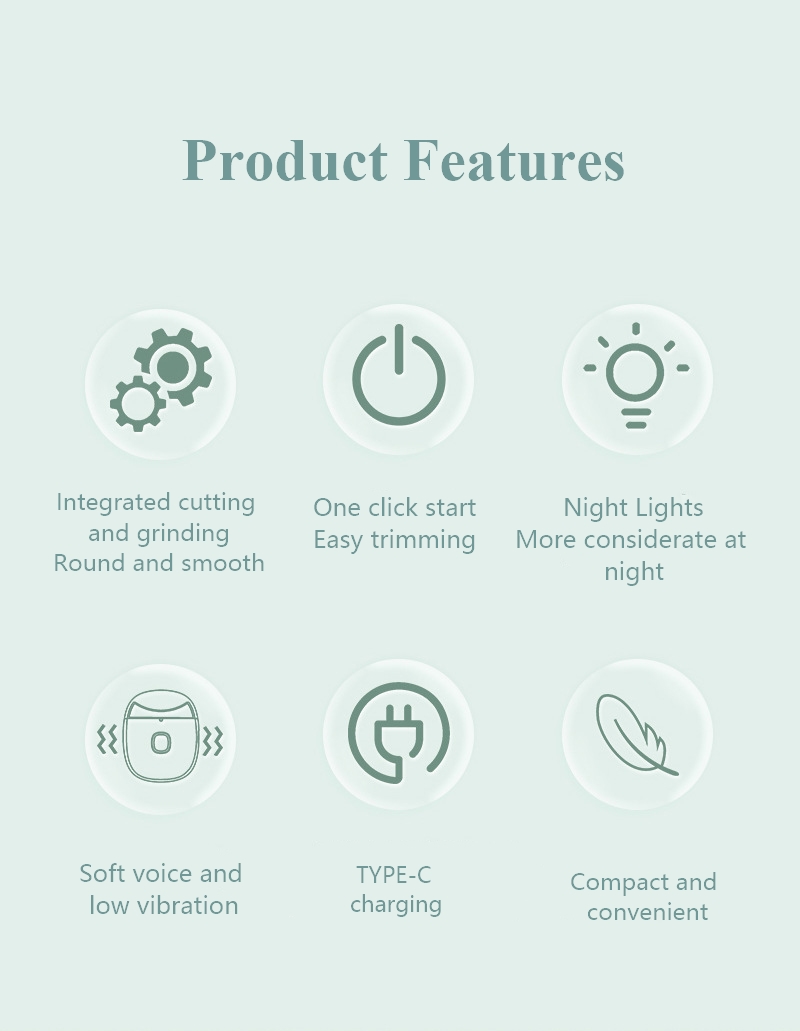 Product Features

Integrated cutting and grinding Round and smooth

One click start Easy trimming

Night Lights More considerate at night

Soft voice and low vibration

TYPE-C charging

Compact and convenient